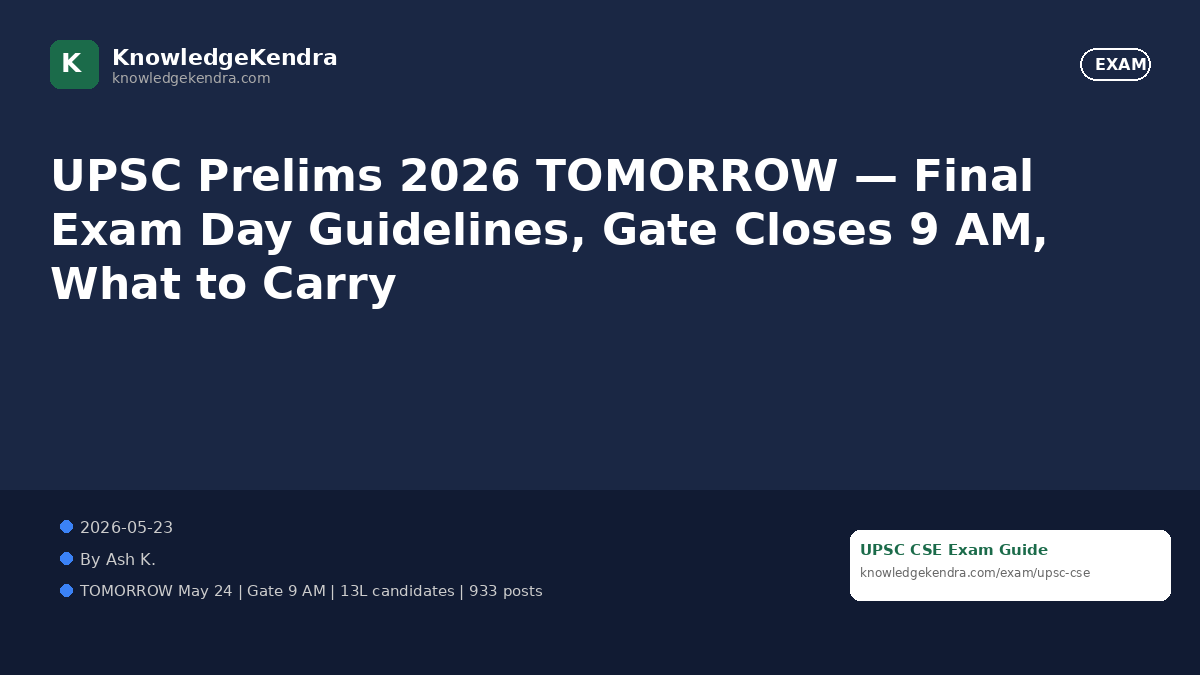 K
KnowledgeKendra
knowledgekendra.com

EXAM

UPSC Prelims 2026 TOMORROW — Final Exam Day Guidelines, Gate Closes 9 AM, What to Carry

2026-05-23

By Ash K.

TOMORROW May 24 | Gate 9 AM | 13L candidates | 933 posts

UPSC CSE Exam Guide
knowledgekendra.com/exam/upsc-cse